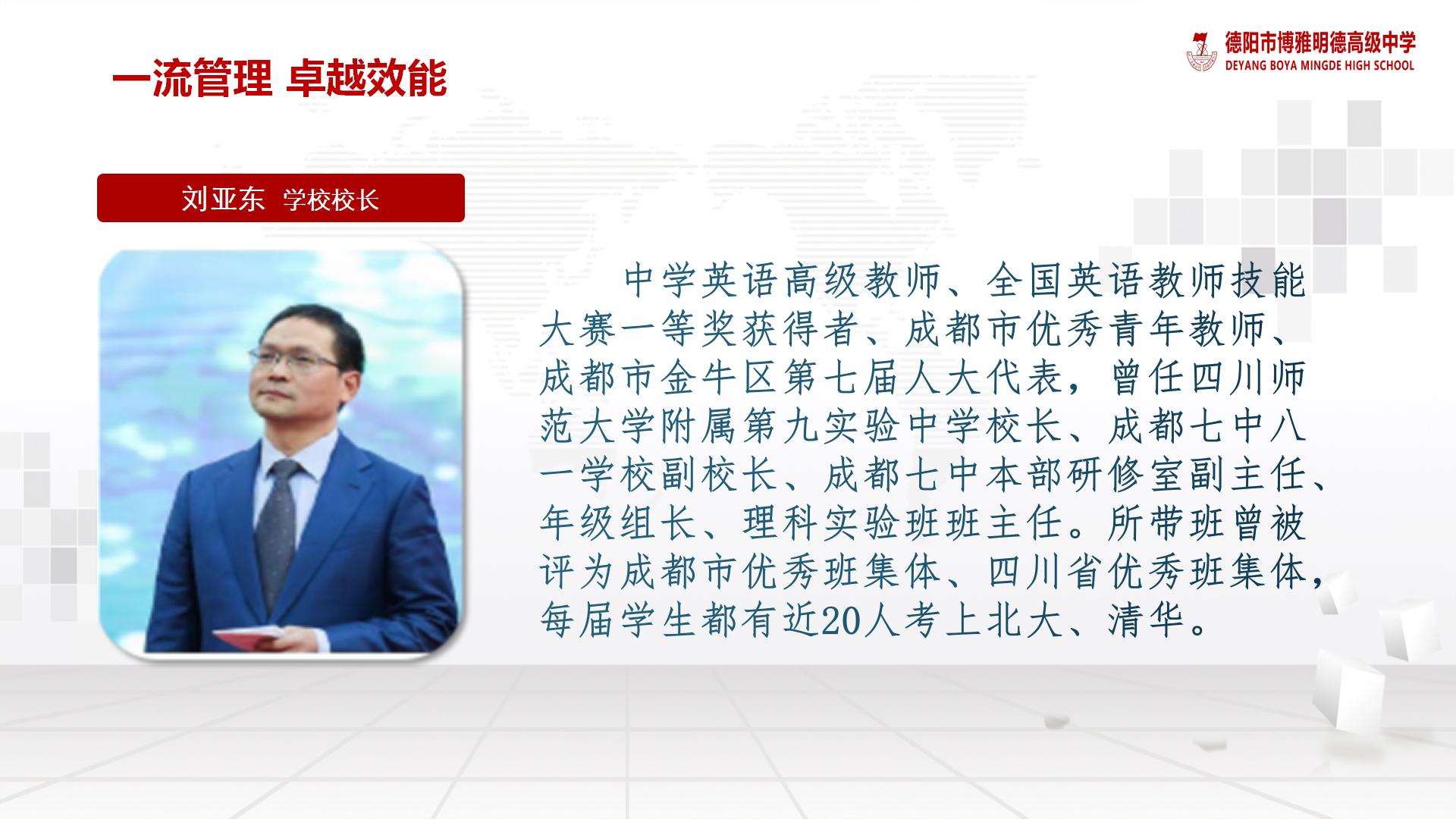 德阳市博雅明德高级中学
DEYANG BOYA MINGDE HIGH SCHOOL

一流管理 卓越效能

刘亚东 学校校长

中学英语高级教师、全国英语教师技能大赛一等奖获得者、成都市优秀青年教师、成都市金牛区第七届人大代表，曾任四川师范大学附属第九实验中学校长、成都七中八一学校副校长、成都七中本部研修室副主任、年级组长、理科实验班班主任。所带班曾被评为成都市优秀班集体、四川省优秀班集体，每届学生都有近20人考上北大、清华。